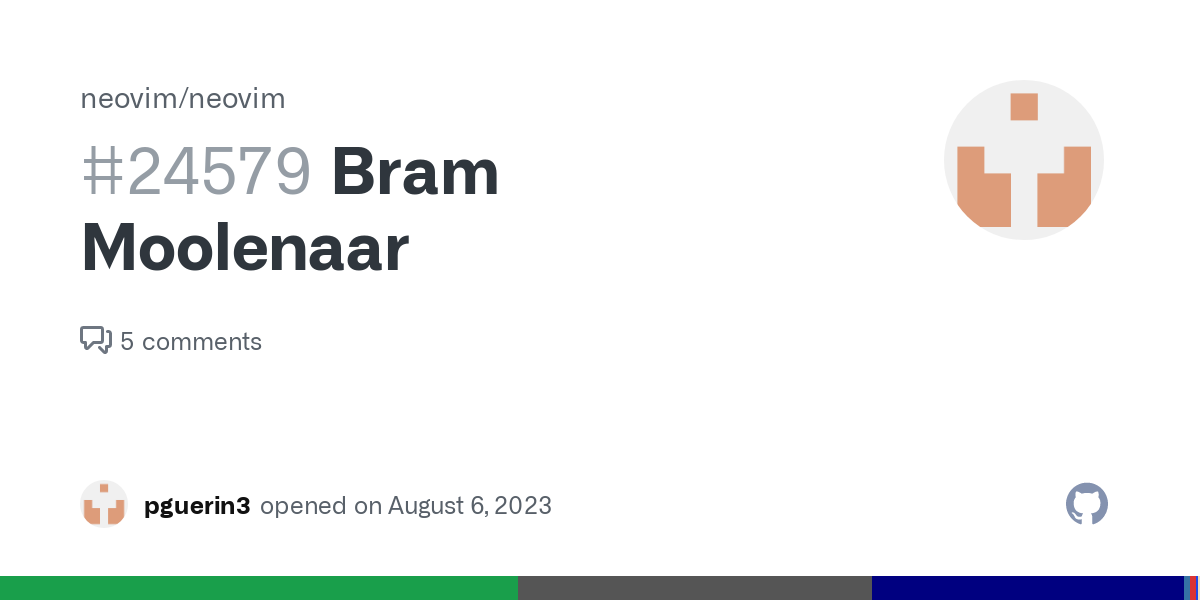 neovim/neovim

#24579 Bram Moolenaar

5 comments

pguerin3 opened on August 6, 2023